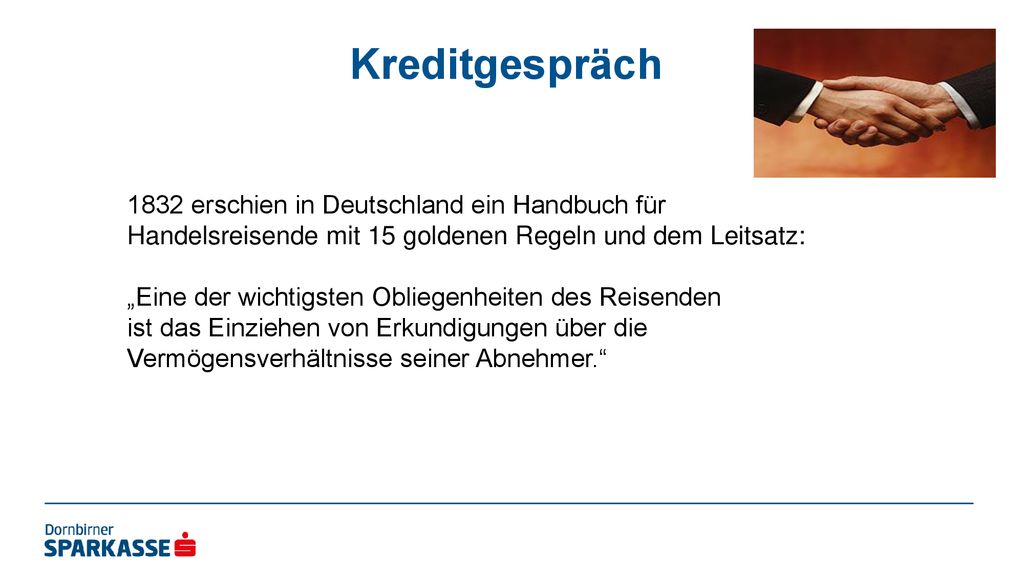 Kreditgespräch

1832 erschien in Deutschland ein Handbuch für Handelsreisende mit 15 goldenen Regeln und dem Leitsatz:

„Eine der wichtigsten Obliegenheiten des Reisenden ist das Einziehen von Erkundigungen über die Vermögensverhältnisse seiner Abnehmer.“

Dornbirner
SPARKASSE